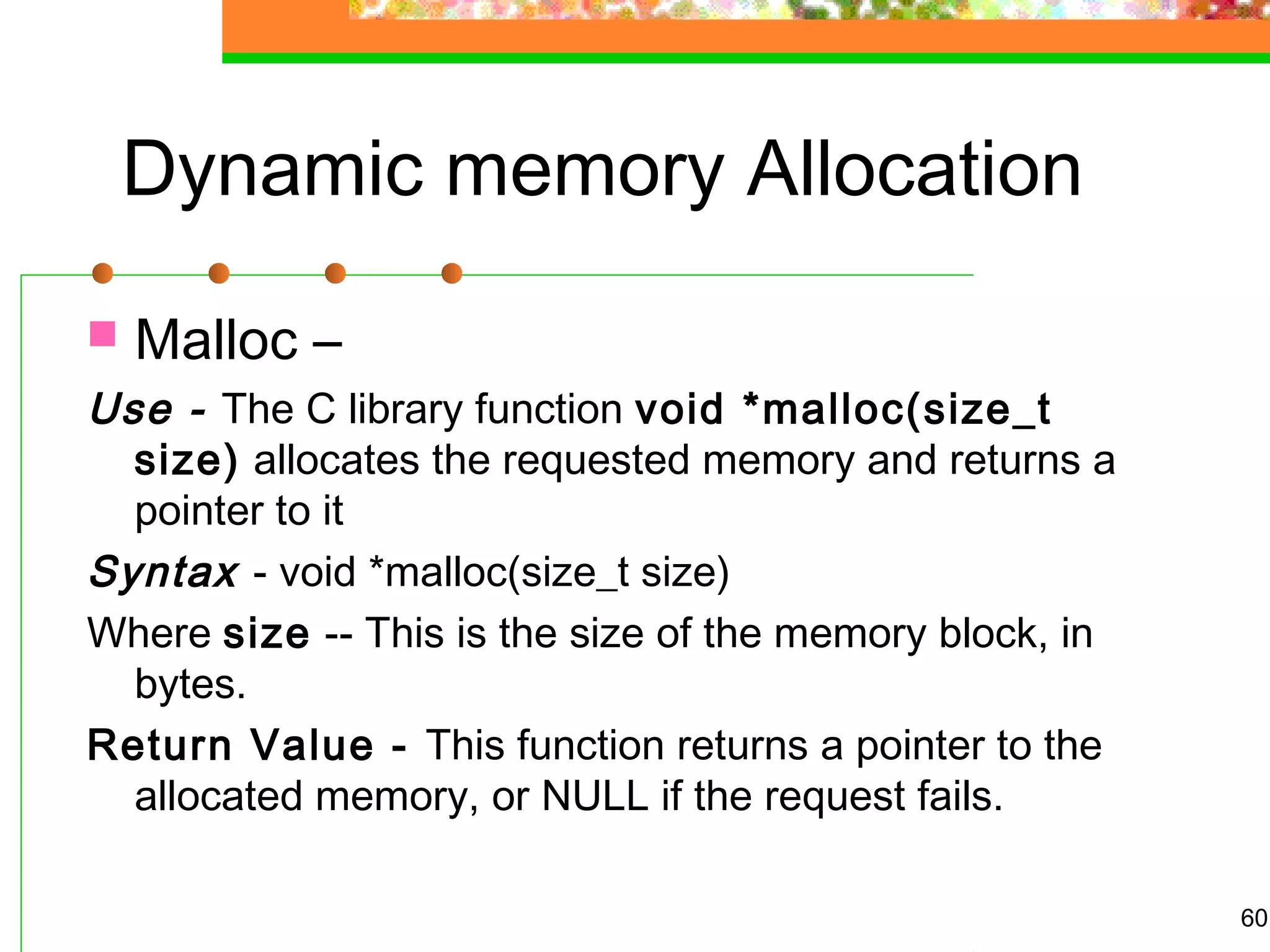 Dynamic memory Allocation

Malloc –

Use - The C library function void *malloc(size_t size) allocates the requested memory and returns a pointer to it

Syntax - void *malloc(size_t size)

Where size -- This is the size of the memory block, in bytes.

Return Value - This function returns a pointer to the allocated memory, or NULL if the request fails.

60